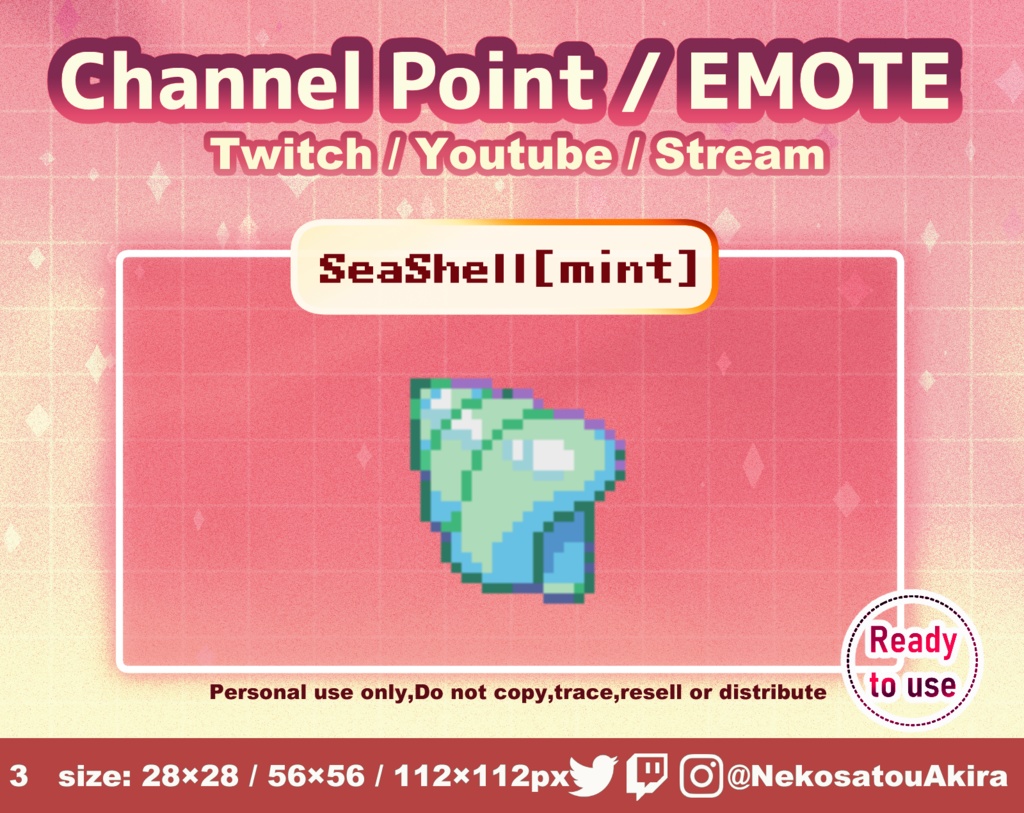 Channel Point / EMOTE
Twitch / Youtube / Stream

SeaShell[mint]

Personal use only,Do not copy,trace,resell or distribute

Ready to use

3 size: 28×28 / 56×56 / 112×112px @NekosatouAkira